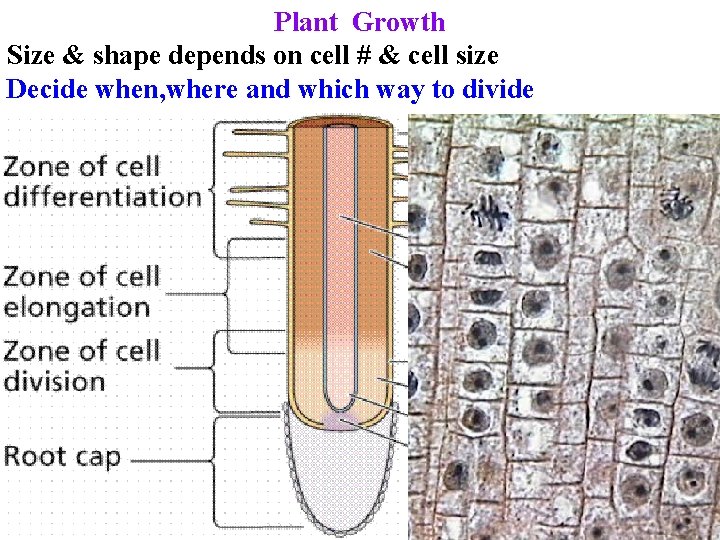 Plant Growth

Size & shape depends on cell # & cell size

Decide when,where and which way to divide

Zone of cell differentiation

Zone of cell elongation

Zone of cell division

Root cap